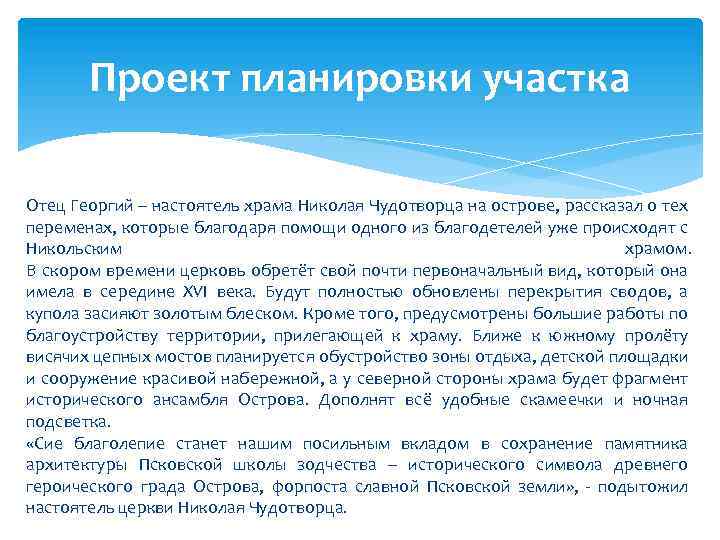 Проект планировки участка

Отец Георгий – настоятель храма Николая Чудотворца на острове, рассказал о тех переменах, которые благодаря помощи одного из благодетелей уже происходят с Никольским храмом.
В скором времени церковь обретёт свой почти первоначальный вид, который она имела в середине XVI века. Будут полностью обновлены перекрытия сводов, а купола засияют золотым блеском. Кроме того, предусмотрены большие работы по благоустройству территории, прилегающей к храму. Ближе к южному пролёту висячих цепных мостов планируется обустройство зоны отдыха, детской площадки и сооружение красивой набережной, а у северной стороны храма будет фрагмент исторического ансамбля Острова. Дополнят всё удобные скамеечки и ночная подсветка.
«Сие благолепие станет нашим посильным вкладом в сохранение памятника архитектуры Псковской школы зодчества – исторического символа древнего героического града Острова, форпоста славной Псковской земли», - подытожил настоятель церкви Николая Чудотворца.